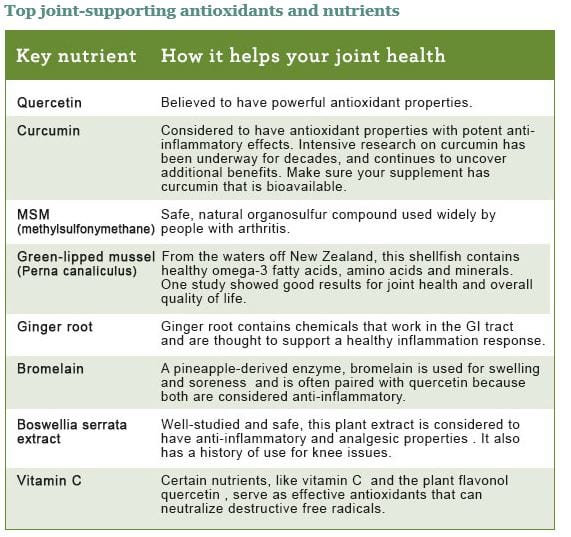 Top joint-supporting antioxidants and nutrients

| Key nutrient | How it helps your joint health |
|---|---|
| Quercetin | Believed to have powerful antioxidant properties. |
| Curcumin | Considered to have antioxidant properties with potent anti-inflammatory effects. Intensive research on curcumin has been underway for decades, and continues to uncover additional benefits. Make sure your supplement has curcumin that is bioavailable. |
| MSM (methylsulfonymethane) | Safe, natural organosulfur compound used widely by people with arthritis. |
| Green-lipped mussel (Perna canaliculus) | From the waters off New Zealand, this shellfish contains healthy omega-3 fatty acids, amino acids and minerals. One study showed good results for joint health and overall quality of life. |
| Ginger root | Ginger root contains chemicals that work in the GI tract and are thought to support a healthy inflammation response. |
| Bromelain | A pineapple-derived enzyme, bromelain is used for swelling and soreness and is often paired with quercetin because both are considered anti-inflammatory. |
| Boswellia serrata extract | Well-studied and safe, this plant extract is considered to have anti-inflammatory and analgesic properties . It also has a history of use for knee issues. |
| Vitamin C | Certain nutrients, like vitamin C and the plant flavonol quercetin , serve as effective antioxidants that can neutralize destructive free radicals. |